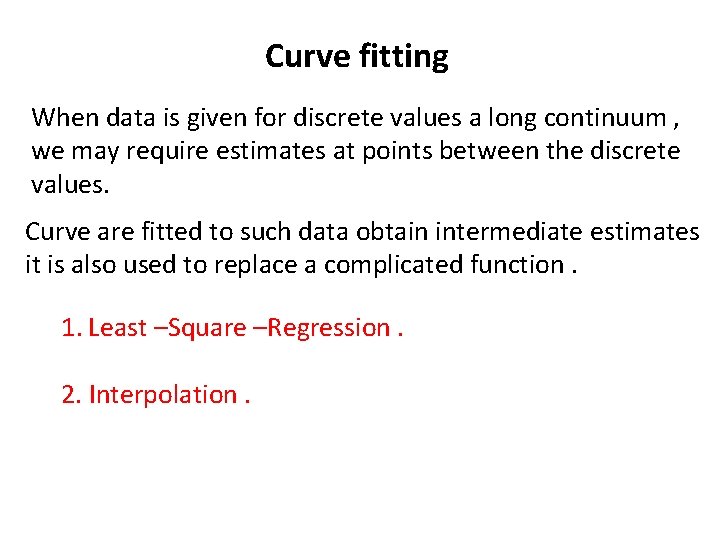 Curve fitting

When data is given for discrete values a long continuum , we may require estimates at points between the discrete values.

Curve are fitted to such data obtain intermediate estimates it is also used to replace a complicated function .

1. Least –Square –Regression .

2. Interpolation .